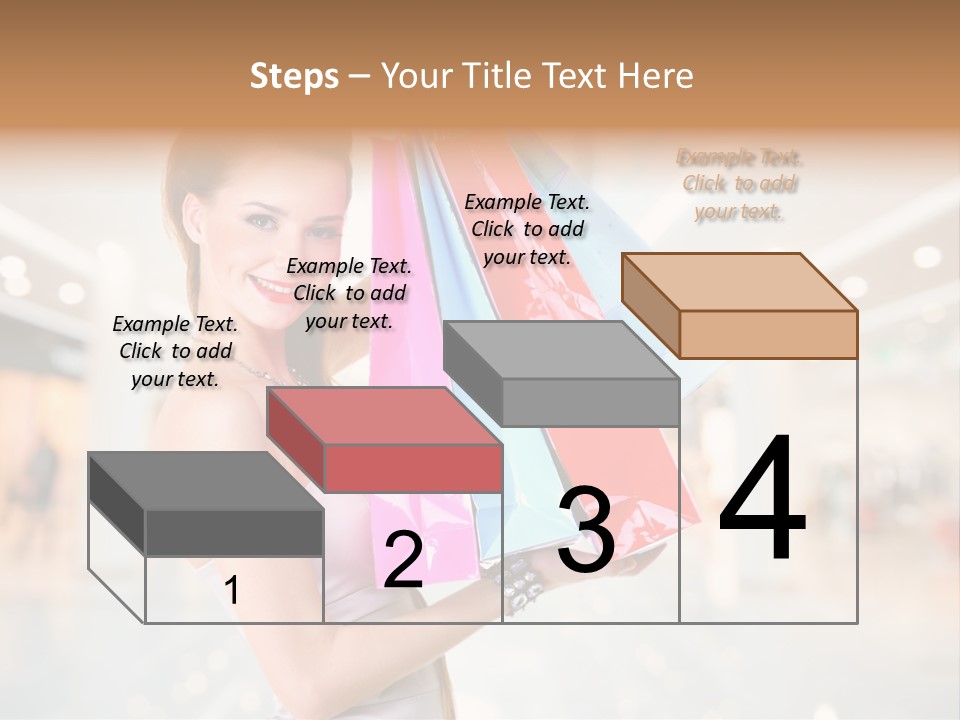 Steps – Your Title Text Here

Example Text. Click to add your text.

Example Text. Click to add your text.

Example Text. Click to add your text.

Example Text. Click to add your text.

1

2

3

4